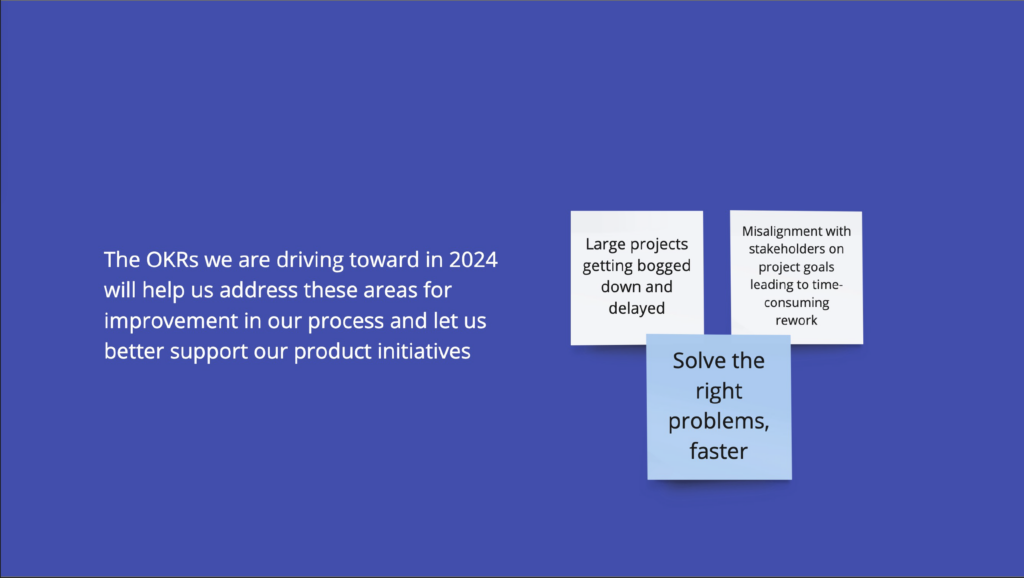 The OKRs we are driving toward in 2024 will help us address these areas for improvement in our process and let us better support our product initiatives

Large projects getting bogged down and delayed

Misalignment with stakeholders on project goals leading to time-consuming rework

Solve the right problems, faster